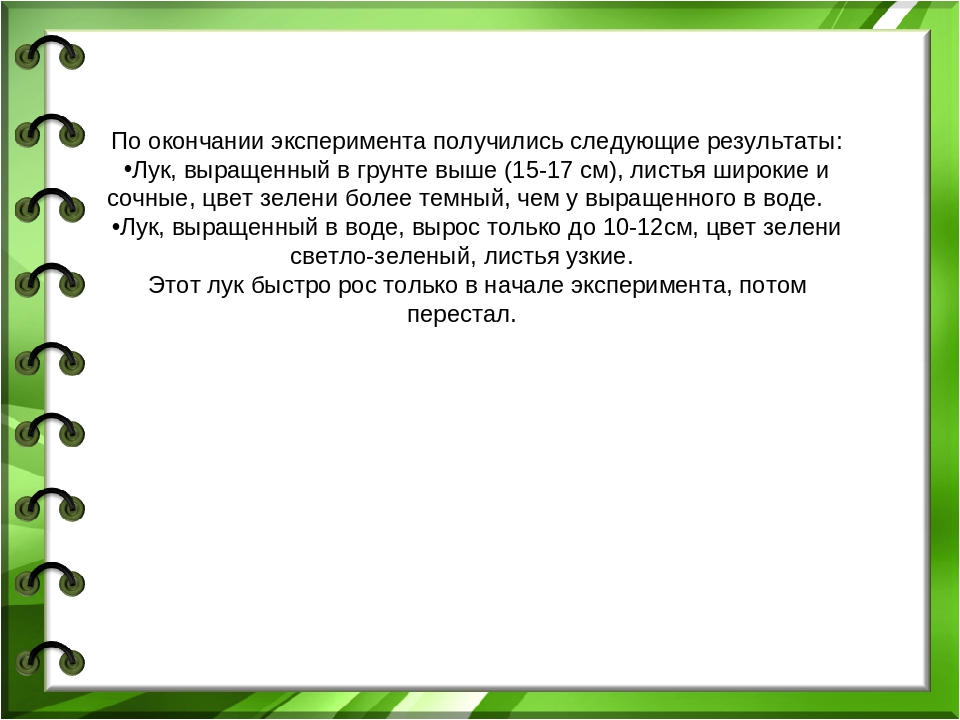 По окончании эксперимента получились следующие результаты:
•Лук, выращенный в грунте выше (15-17 см), листья широкие и сочные, цвет зелени более темный, чем у выращенного в воде.
•Лук, выращенный в воде, вырос только до 10-12см, цвет зелени светло-зеленый, листья узкие.
Этот лук быстро рос только в начале эксперимента, потом перестал.